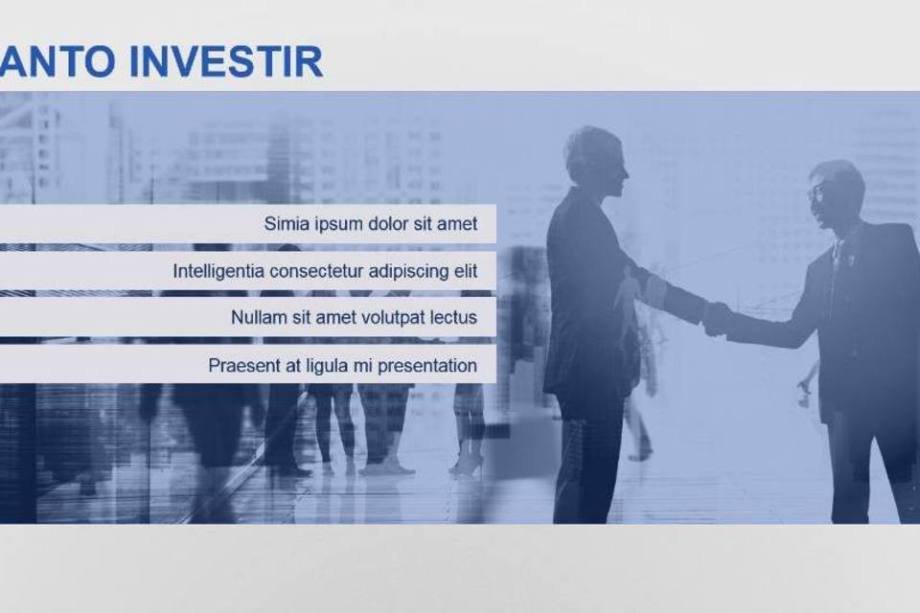 ANTO INVESTIR

Simia ipsum dolor sit amet

Intelligentia consectetur adipiscing elit

Nullam sit amet volutpat lectus

Praesent at ligula mi presentation